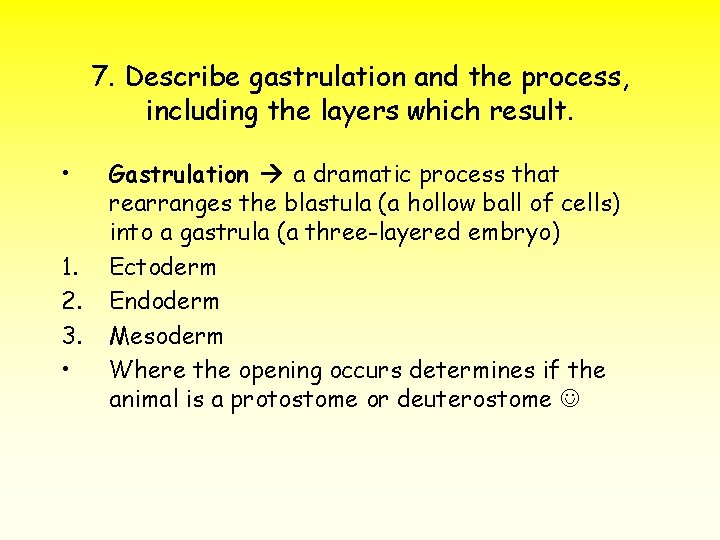 7. Describe gastrulation and the process, including the layers which result.

• Gastrulation → a dramatic process that rearranges the blastula (a hollow ball of cells) into a gastrula (a three-layered embryo)

1. Ectoderm
2. Endoderm
3. Mesoderm

• Where the opening occurs determines if the animal is a protostome or deuterostome ☺